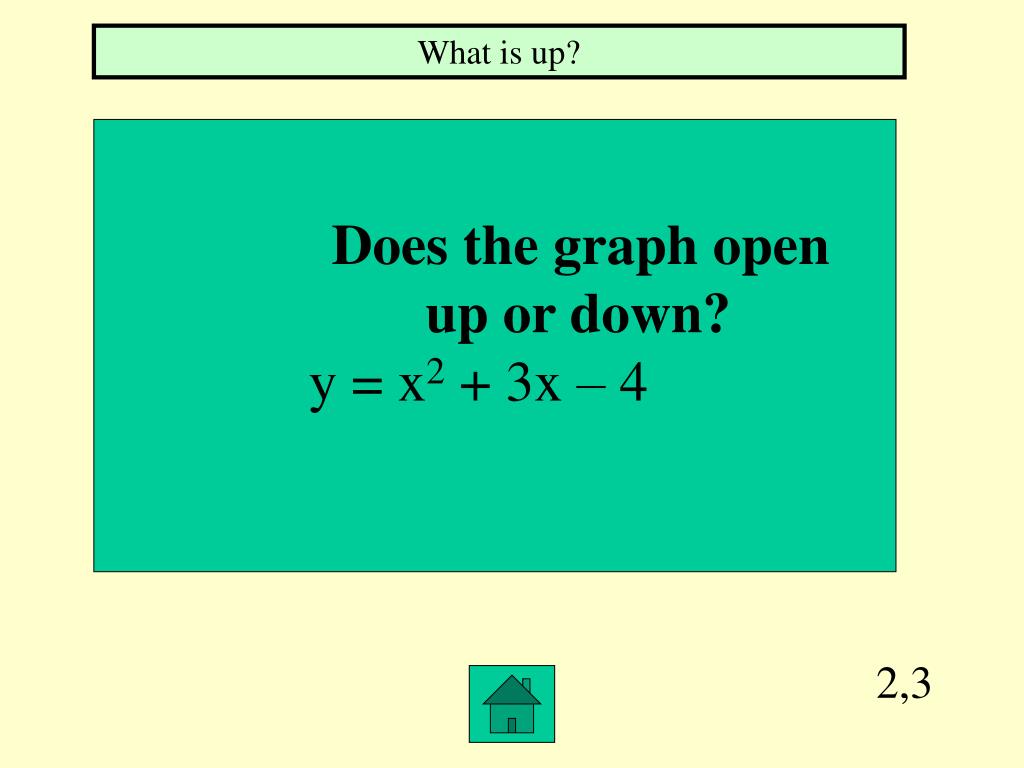 What is up?

Does the graph open up or down?

$y = x^2 + 3x - 4$

2,3